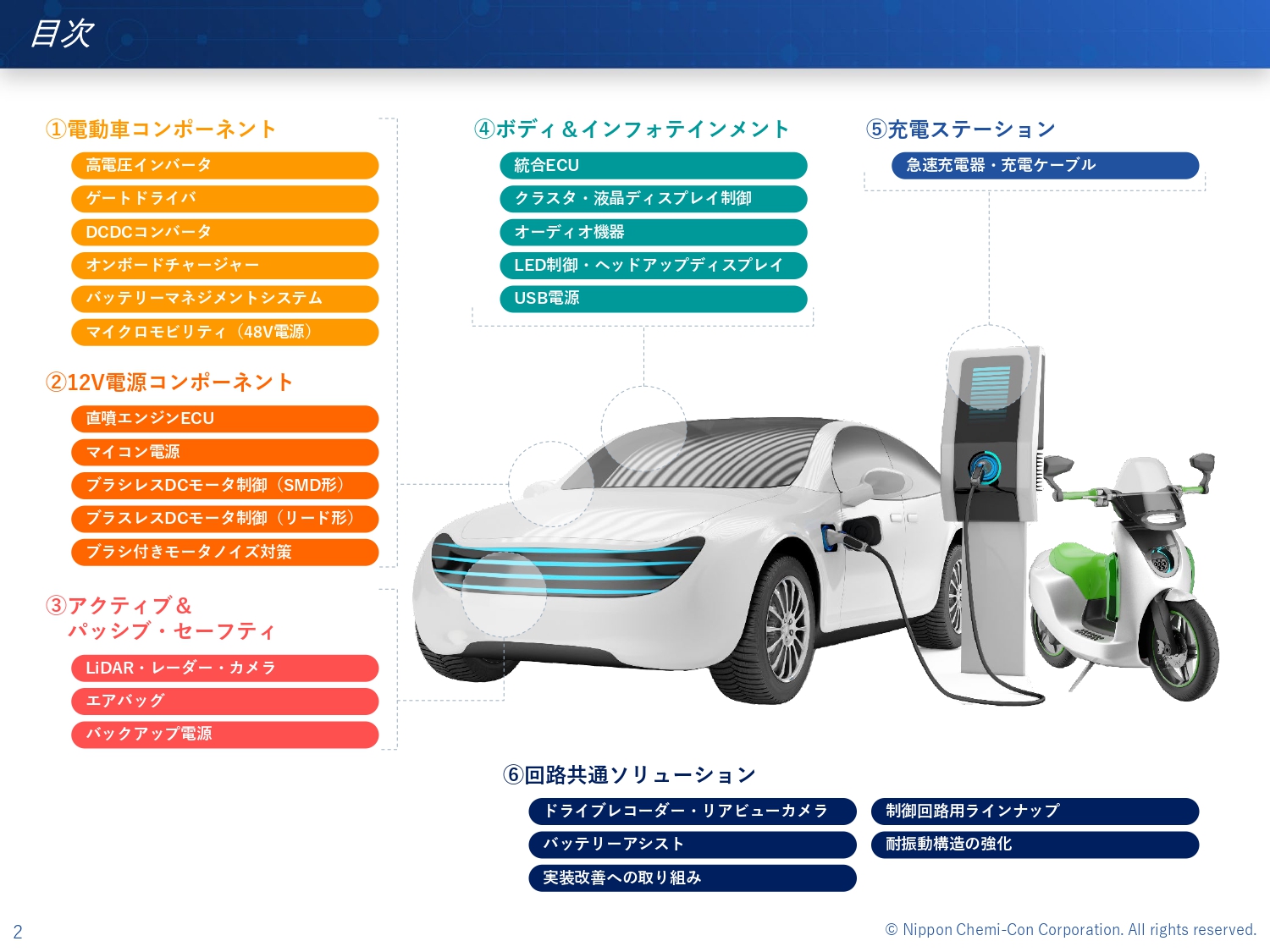 目次

①電動車コンポーネント

高電圧インバータ
ゲートドライバ
DCDCコンバータ
オンボードチャージャー
バッテリーマネジメントシステム
マイクロモビリティ（48V電源）

②12V電源コンポーネント

直噴エンジンECU
マイコン電源
ブラシレスDCモータ制御（SMD形）
ブラスレスDCモータ制御（リード形）
ブラシ付きモータノイズ対策

③アクティブ＆パッシブ・セーフティ

LiDAR・レーダー・カメラ
エアバッグ
バックアップ電源

④ボディ＆インフォテインメント

統合ECU
クラスタ・液晶ディスプレイ制御
オーディオ機器
LED制御・ヘッドアップディスプレイ
USB電源

⑤充電ステーション

急速充電器・充電ケーブル

⑥回路共通ソリューション

ドライブレコーダー・リアビューカメラ
バッテリーアシスト
実装改善への取り組み
制御回路用ラインナップ
耐振動構造の強化

2

© Nippon Chemi-Con Corporation. All rights reserved.